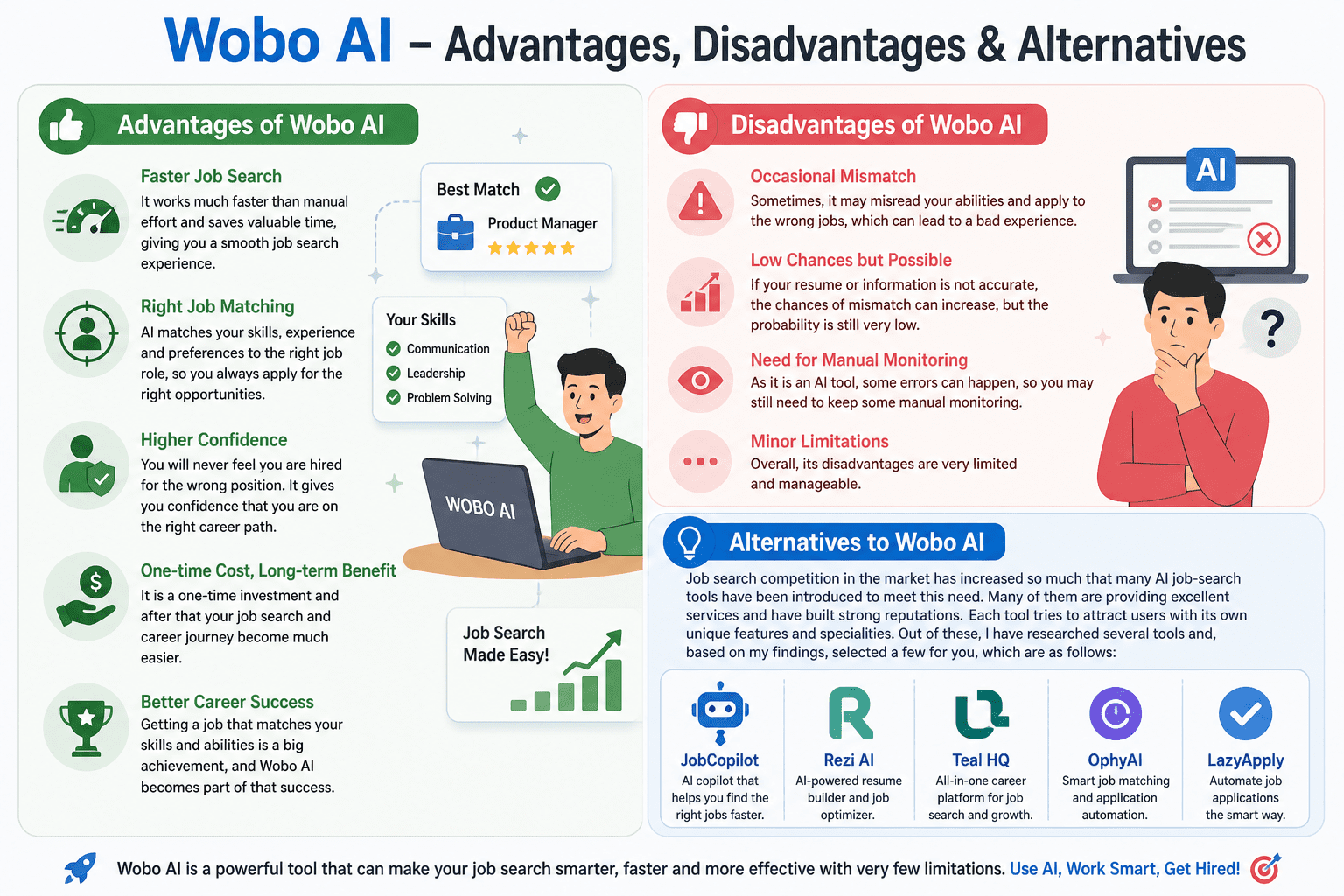 Wobo AI – Advantages, Disadvantages & Alternatives

Advantages of Wobo AI

Faster Job Search
It works much faster than manual effort and saves valuable time, giving you a smooth job search experience.

Right Job Matching
AI matches your skills, experience and preferences to the right job role, so you always apply for the right opportunities.

Higher Confidence
You will never feel you are hired for the wrong position. It gives you confidence that you are on the right career path.

One-time Cost, Long-term Benefit
It is a one-time investment and after that your job search and career journey become much easier.

Better Career Success
Getting a job that matches your skills and abilities is a big achievement, and Wobo AI becomes part of that success.

Best Match
Product Manager

Your Skills
Communication
Leadership
Problem Solving

WOBO AI

Job Search Made Easy!

Disadvantages of Wobo AI

Occasional Mismatch
Sometimes, it may misread your abilities and apply to the wrong jobs, which can lead to a bad experience.

Low Chances but Possible
If your resume or information is not accurate, the chances of mismatch can increase, but the probability is still very low.

Need for Manual Monitoring
As it is an AI tool, some errors can happen, so you may still need to keep some manual monitoring.

Minor Limitations
Overall, its disadvantages are very limited and manageable.

AI

?

Alternatives to Wobo AI

Job search competition in the market has increased so much that many AI job-search tools have been introduced to meet this need. Many of them are providing excellent services and have built strong reputations. Each tool tries to attract users with its own unique features and specialities. Out of these, I have researched several tools and, based on my findings, selected a few for you, which are as follows:

JobCopilot
AI copilot that helps you find the right jobs faster.

Rezi AI
AI-powered resume builder and job optimizer.

Teal HQ
All-in-one career platform for job search and growth.

OphyAI
Smart job matching and application automation.

LazyApply
Automate job applications the smart way.

Wobo AI is a powerful tool that can make your job search smarter, faster and more effective with very few limitations. Use AI, Work Smart, Get Hired!